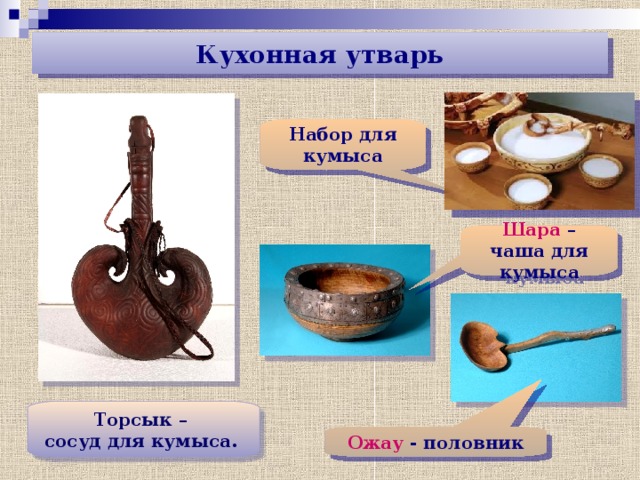 Кухонная утварь

Набор для кумыса

Шара – чаша для кумыса

Торсык – сосуд для кумыса.

Ожау - половник